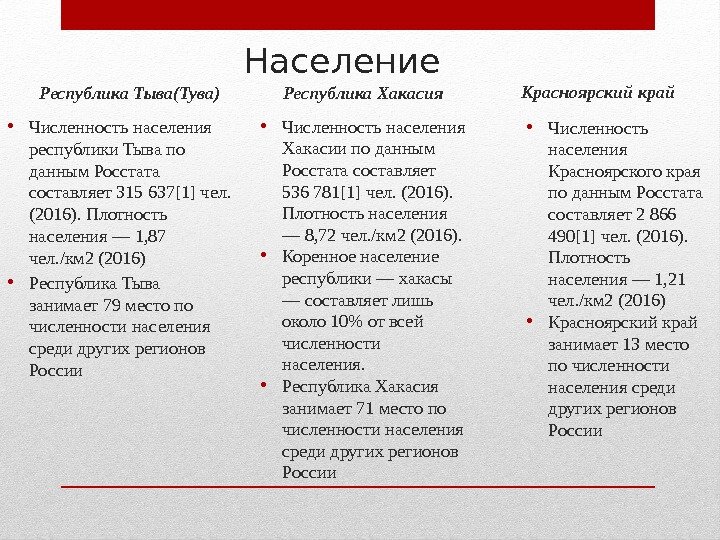 Население

Республика Тыва(Тува)

• Численность населения республики Тыва по данным Росстата составляет 315 637[1] чел. (2016). Плотность населения — 1,87 чел./км2 (2016)
• Республика Тыва занимает 79 место по численности населения среди других регионов России

Республика Хакасия

• Численность населения Хакасии по данным Росстата составляет 536 781[1] чел. (2016). Плотность населения — 8,72 чел./км2 (2016).
• Коренное население республики — хакасы — составляет лишь около 10% от всей численности населения.
• Республика Хакасия занимает 71 место по численности населения среди других регионов России

Красноярский край

• Численность населения Красноярского края по данным Росстата составляет 2 866 490[1] чел. (2016). Плотность населения — 1,21 чел./км2 (2016)
• Красноярский край занимает 13 место по численности населения среди других регионов России